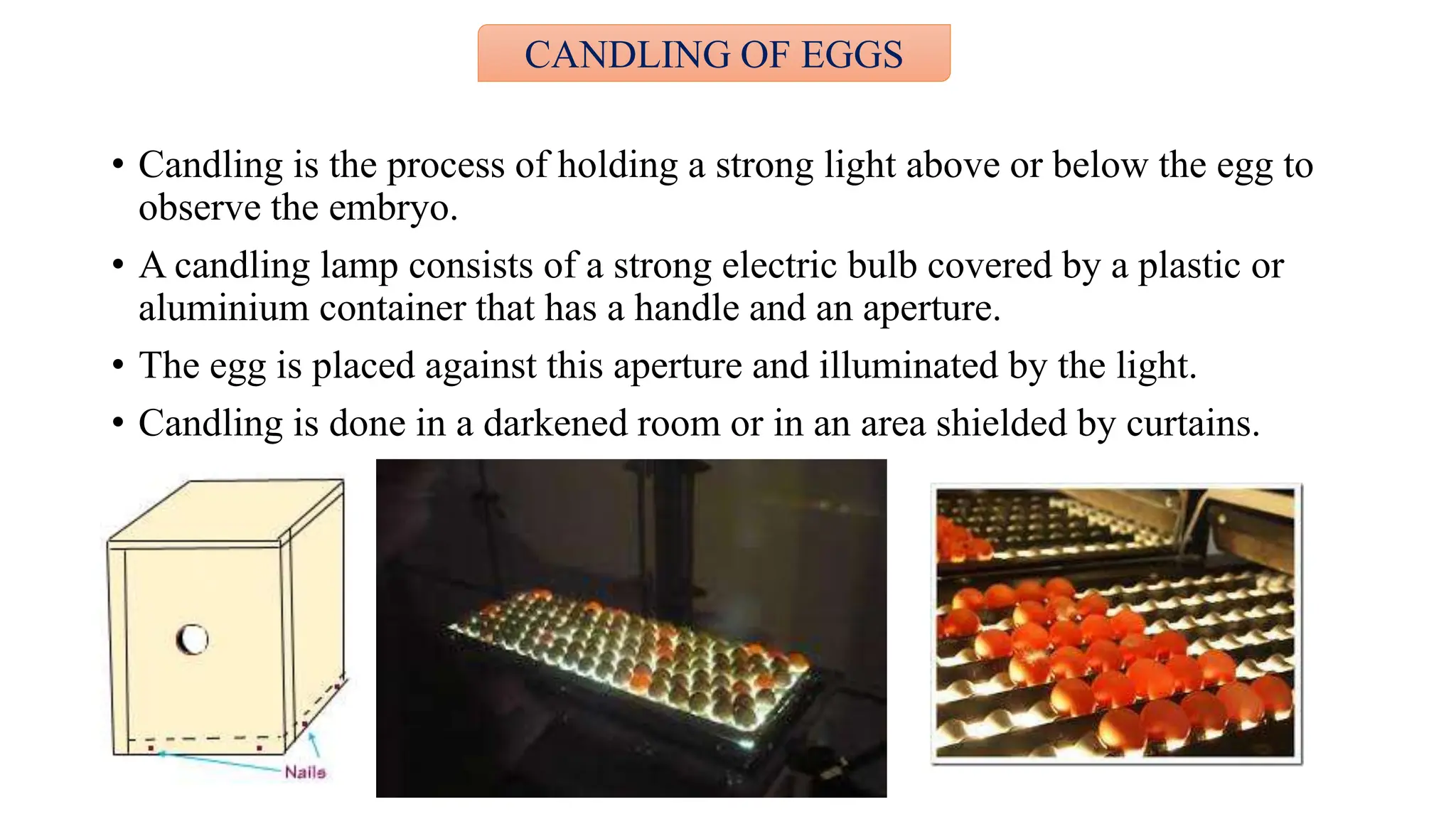 CANDLING OF EGGS

• Candling is the process of holding a strong light above or below the egg to observe the embryo.

• A candling lamp consists of a strong electric bulb covered by a plastic or aluminium container that has a handle and an aperture.

• The egg is placed against this aperture and illuminated by the light.

• Candling is done in a darkened room or in an area shielded by curtains.

Nails